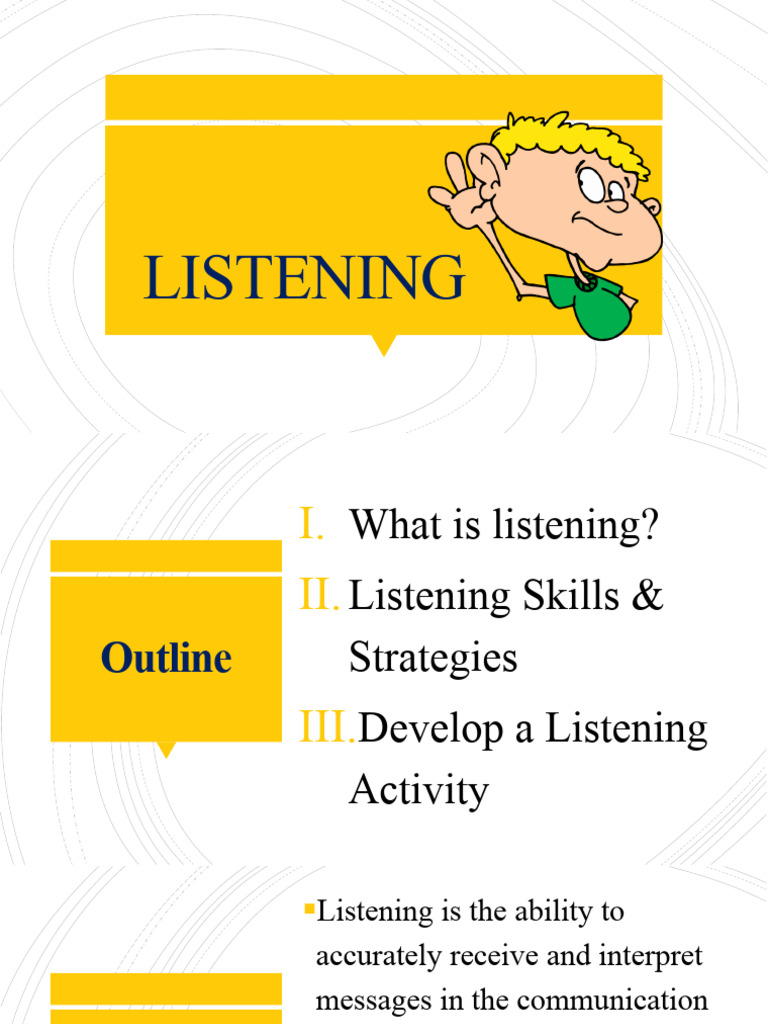 LISTENING

Outline

I. What is listening?

II. Listening Skills & Strategies

III. Develop a Listening Activity

▪Listening is the ability to accurately receive and interpret messages in the communication